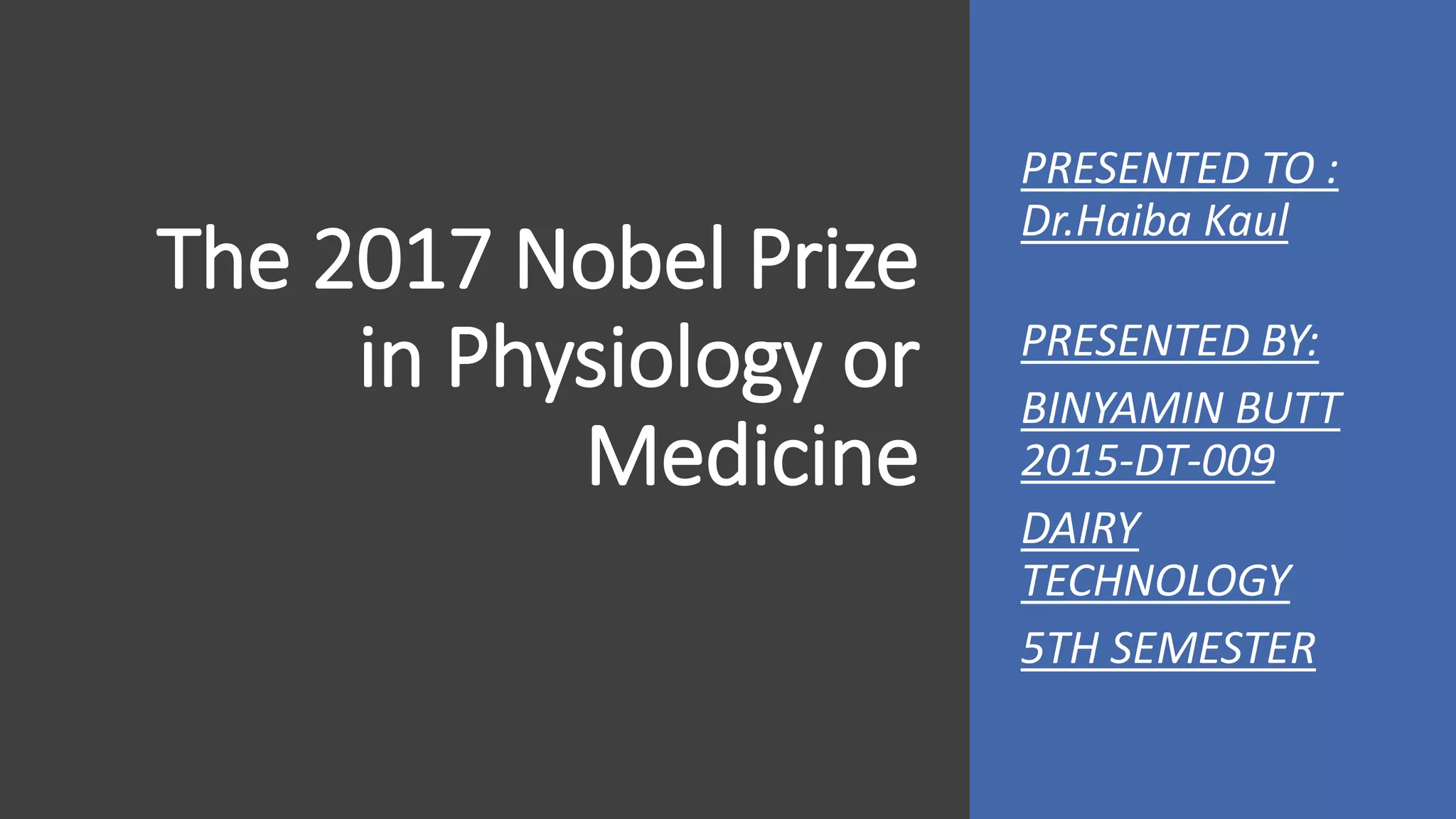 The 2017 Nobel Prize in Physiology or Medicine

PRESENTED TO : Dr.Haiba Kaul

PRESENTED BY:

BINYAMIN BUTT 2015-DT-009

DAIRY TECHNOLOGY

5TH SEMESTER